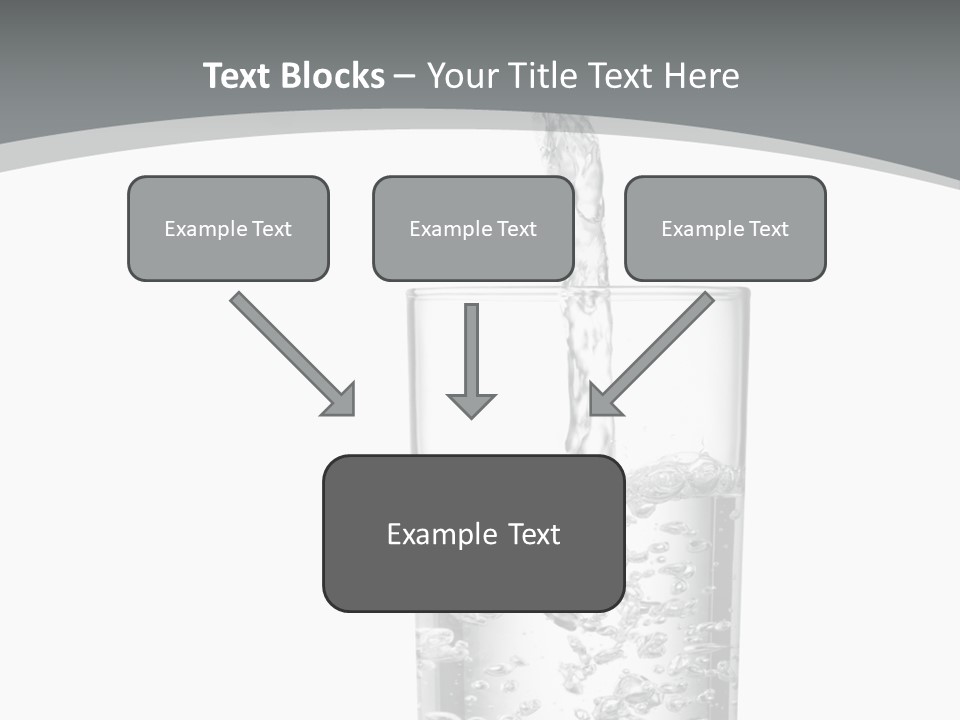 Text Blocks – Your Title Text Here

Example Text

Example Text

Example Text

Example Text